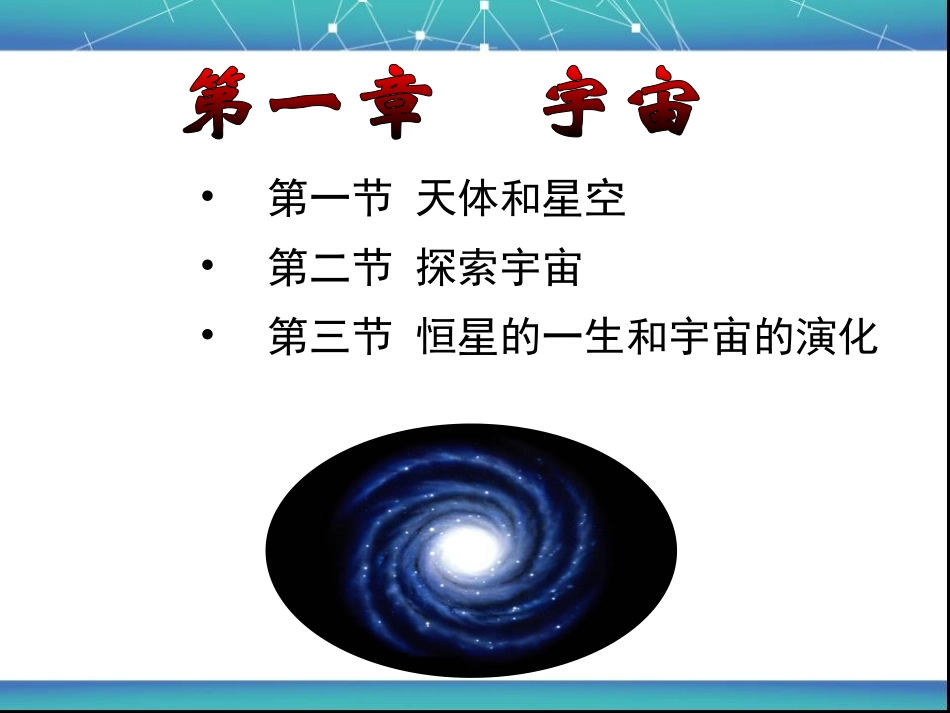 第一章　宇宙

• 第一节 天体和星空
• 第二节 探索宇宙
• 第三节 恒星的一生和宇宙的演化